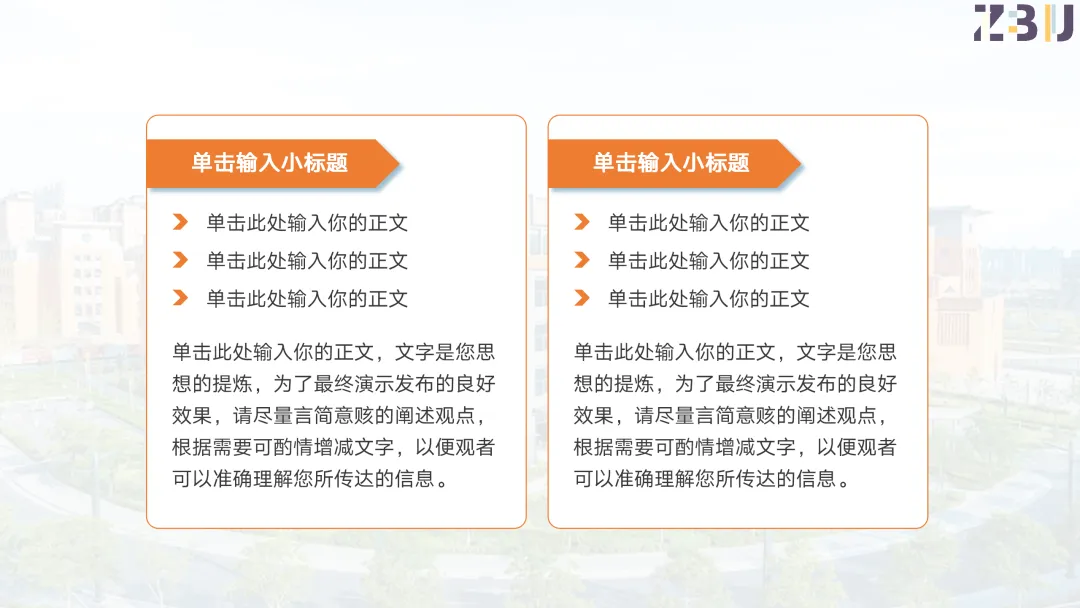 ZBU

单击输入小标题

单击此处输入你的正文
单击此处输入你的正文
单击此处输入你的正文

单击此处输入你的正文，文字是您思想的提炼，为了最终演示发布的良好效果，请尽量言简意赅的阐述观点，根据需要可酌情增减文字，以便观者可以准确理解您所传达的信息。

单击输入小标题

单击此处输入你的正文
单击此处输入你的正文
单击此处输入你的正文

单击此处输入你的正文，文字是您思想的提炼，为了最终演示发布的良好效果，请尽量言简意赅的阐述观点，根据需要可酌情增减文字，以便观者可以准确理解您所传达的信息。